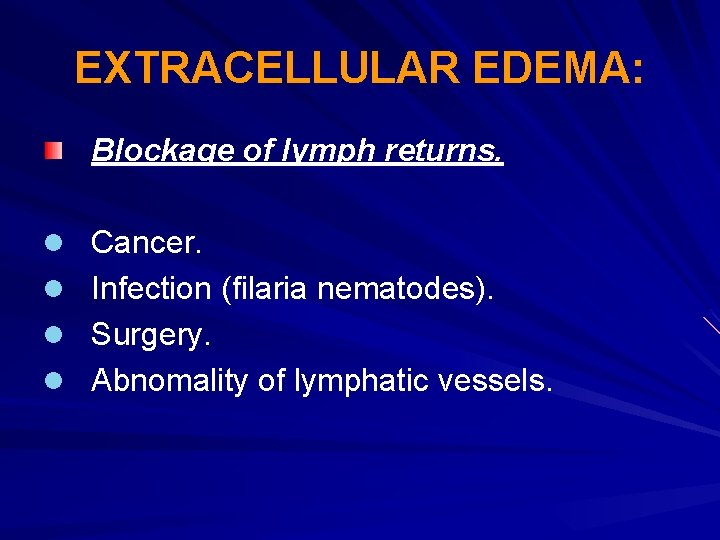 EXTRACELLULAR EDEMA:

Blockage of lymph returns.

Cancer.
Infection (filaria nematodes).
Surgery.
Abnomality of lymphatic vessels.